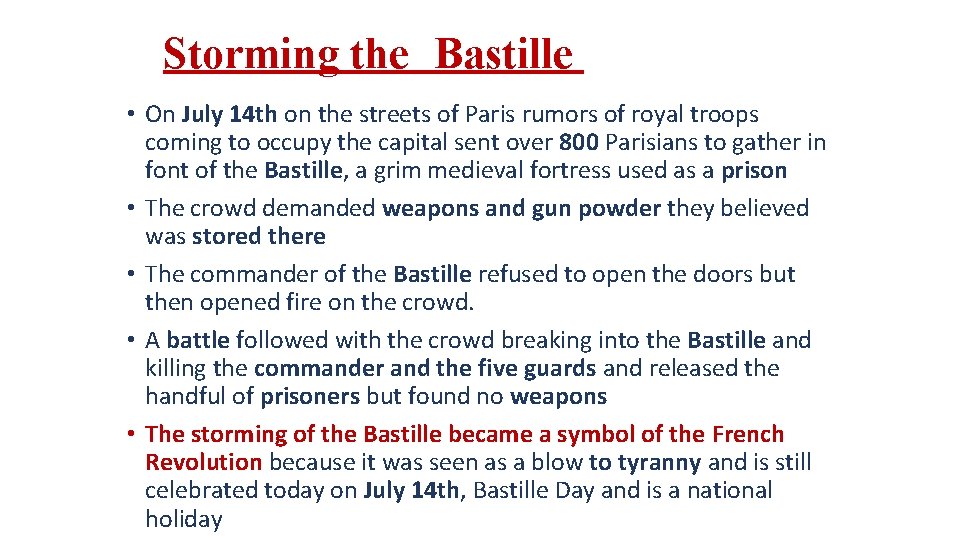 Storming the  Bastille

• On July 14th on the streets of Paris rumors of royal troops coming to occupy the capital sent over 800 Parisians to gather in font of the Bastille, a grim medieval fortress used as a prison

• The crowd demanded weapons and gun powder they believed was stored there

• The commander of the Bastille refused to open the doors but then opened fire on the crowd.

• A battle followed with the crowd breaking into the Bastille and killing the commander and the five guards and released the handful of prisoners but found no weapons

• The storming of the Bastille became a symbol of the French Revolution because it was seen as a blow to tyranny and is still celebrated today on July 14th, Bastille Day and is a national holiday